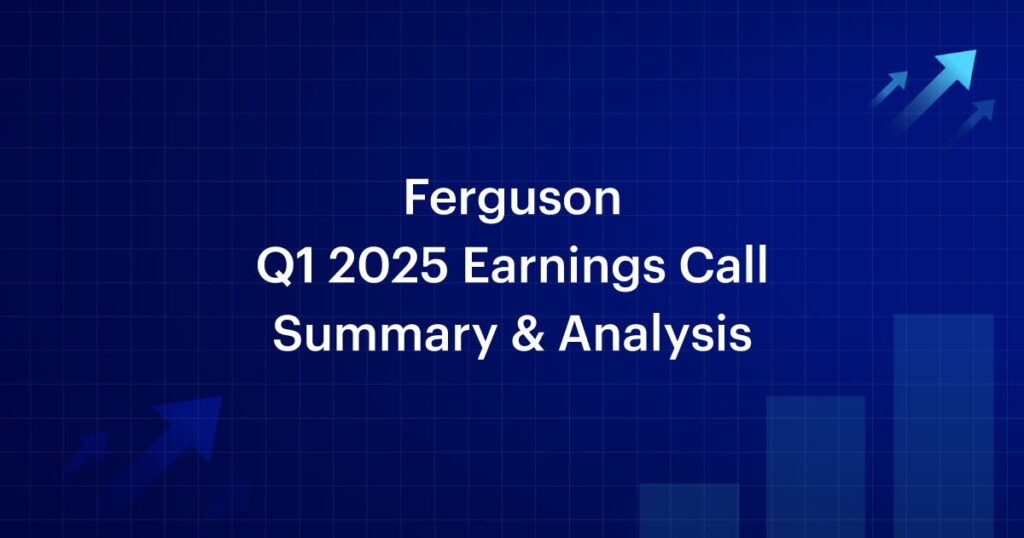 Ferguson
Q1 2025 Earnings Call
Summary & Analysis